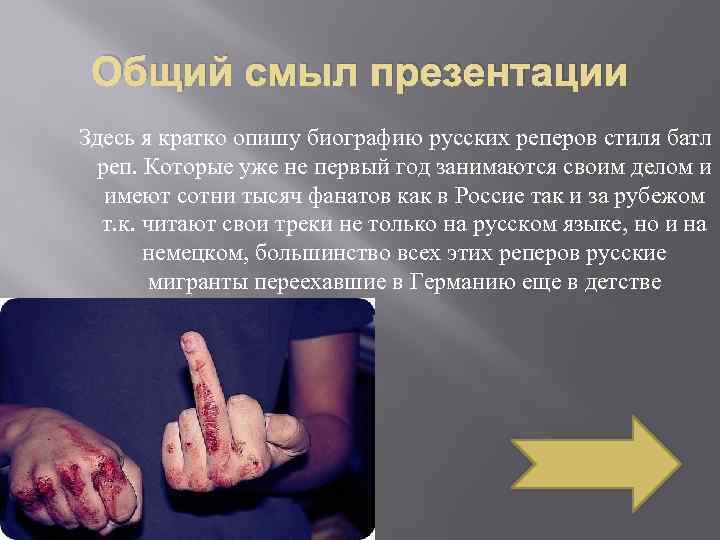 Общий смыл презентации

Здесь я кратко опишу биографию русских реперов стиля батл реп. Которые уже не первый год занимаются своим делом и имеют сотни тысяч фанатов как в Россие так и за рубежом т.к. читают свои треки не только на русском языке, но и на немецком, большинство всех этих реперов русские мигранты переехавшие в Германию еще в детстве